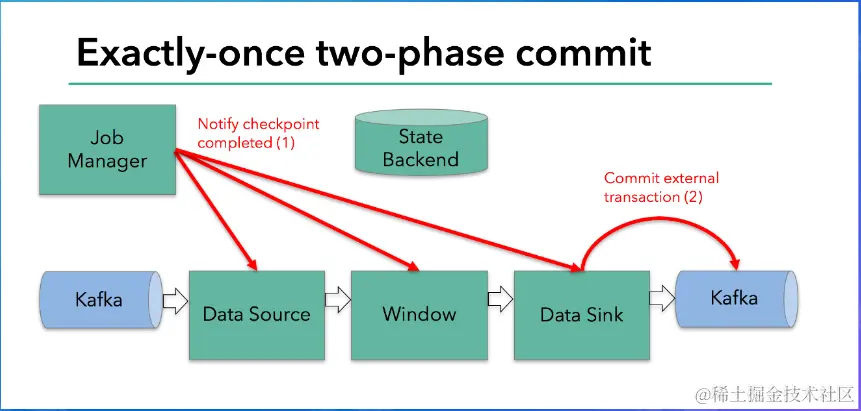 Exactly-once two-phase commit

Job Manager

Notify checkpoint completed (1)

State Backend

Commit external transaction (2)

Kafka

Data Source

Window

Data Sink

Kafka

@稀土掘金技术社区